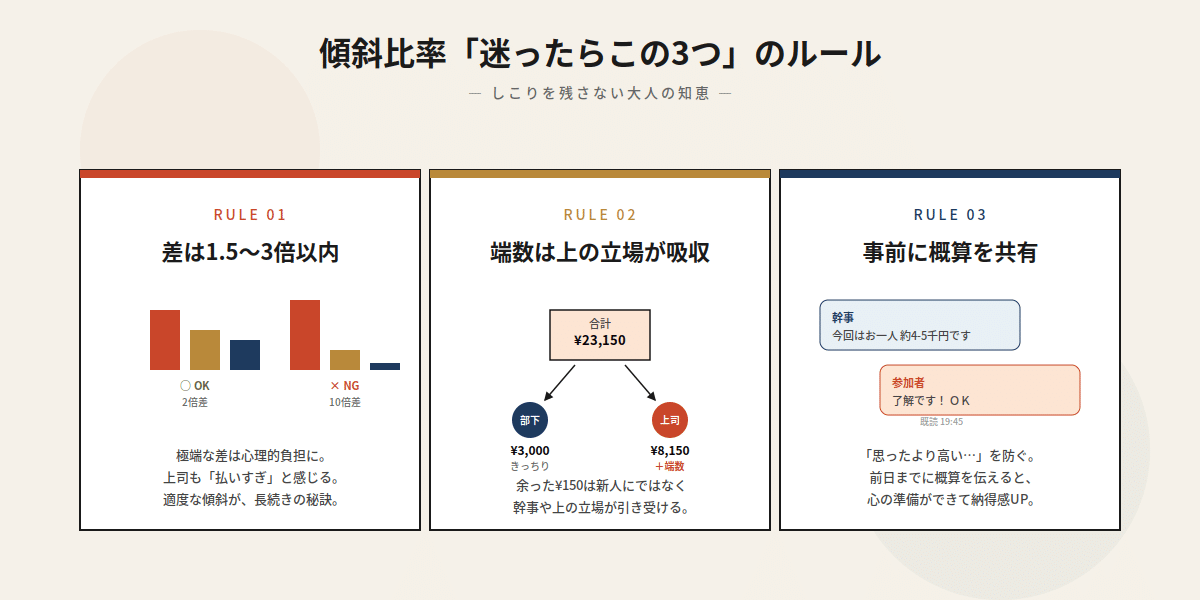 傾斜比率「迷ったらこの3つ」のルール

— しこりを残さない大人の知恵 —

RULE 01

差は1.5〜3倍以内

○ OK
2倍差

× NG
10倍差

極端な差は心理的負担に。
上司も「払いすぎ」と感じる。
適度な傾斜が、長続きの秘訣。

RULE 02

端数は上の立場が吸収

合計
¥23,150

部下
¥3,000
きっちり

上司
¥8,150
＋端数

余った¥150は新人にではなく
幹事や上の立場が引き受ける。

RULE 03

事前に概算を共有

幹事
今回はお一人 約4-5千円です

参加者
了解です！ＯＫ
既読 19:45

「思ったより高い…」を防ぐ。
前日までに概算を伝えると、
心の準備ができて納得感UP。